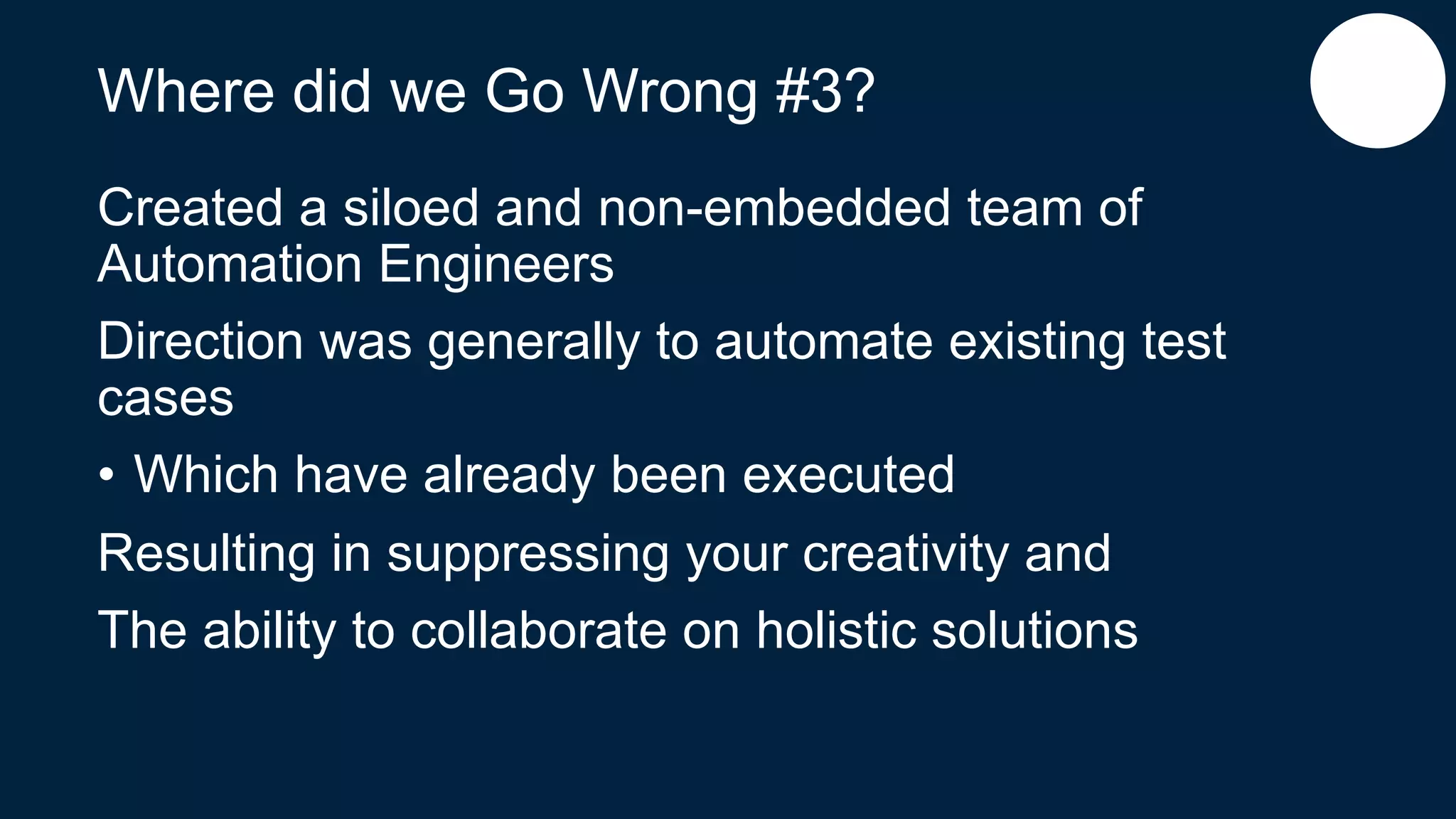 Where did we Go Wrong #3?

Created a siloed and non-embedded team of Automation Engineers

Direction was generally to automate existing test cases

• Which have already been executed

Resulting in suppressing your creativity and

The ability to collaborate on holistic solutions